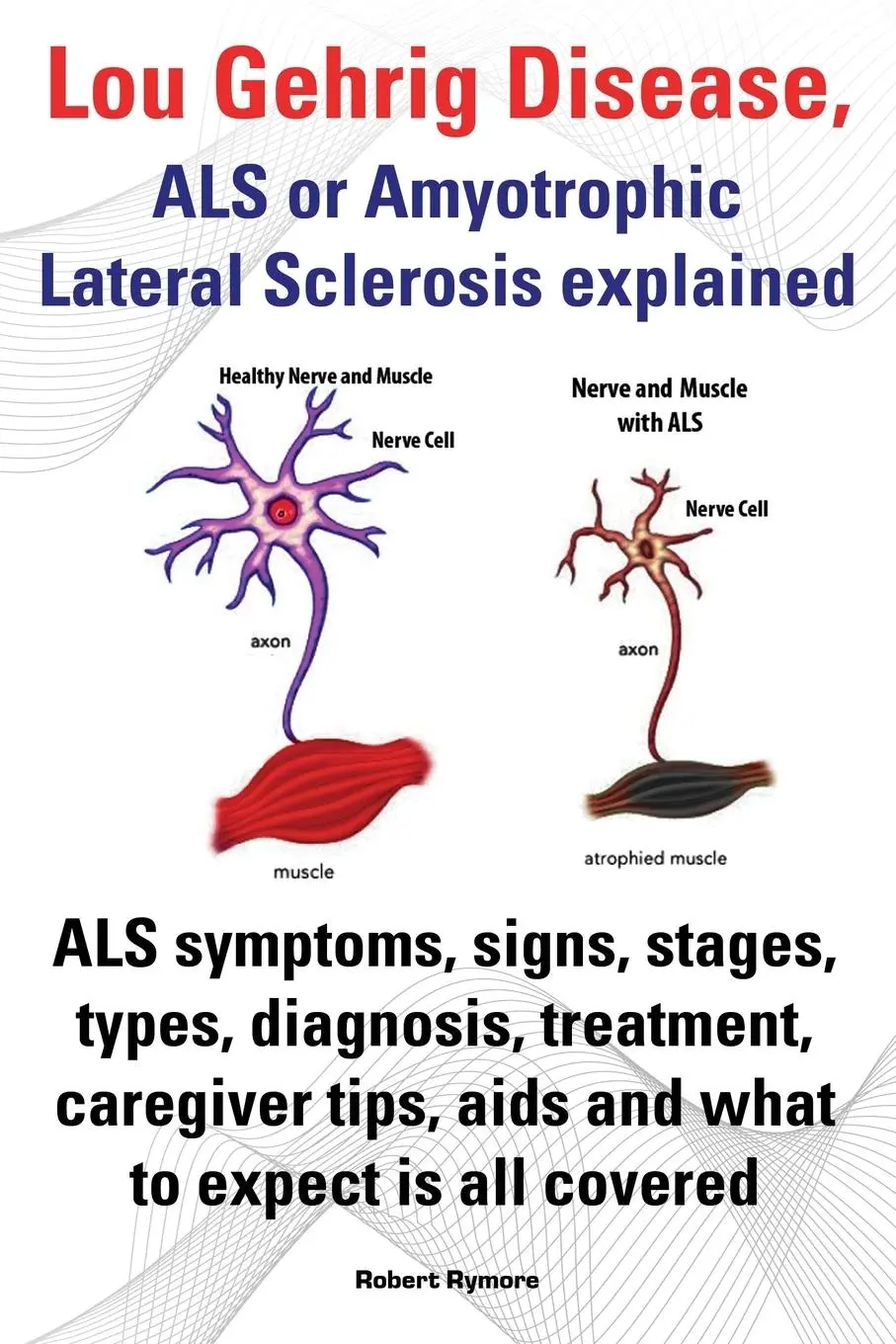 Lou Gehrig Disease,
ALS or Amyotrophic Lateral Sclerosis explained

Healthy Nerve and Muscle

Nerve Cell

axon

muscle

Nerve and Muscle with ALS

Nerve Cell

axon

atrophied muscle

ALS symptoms, signs, stages, types, diagnosis, treatment, caregiver tips, aids and what to expect is all covered

Robert Rymore